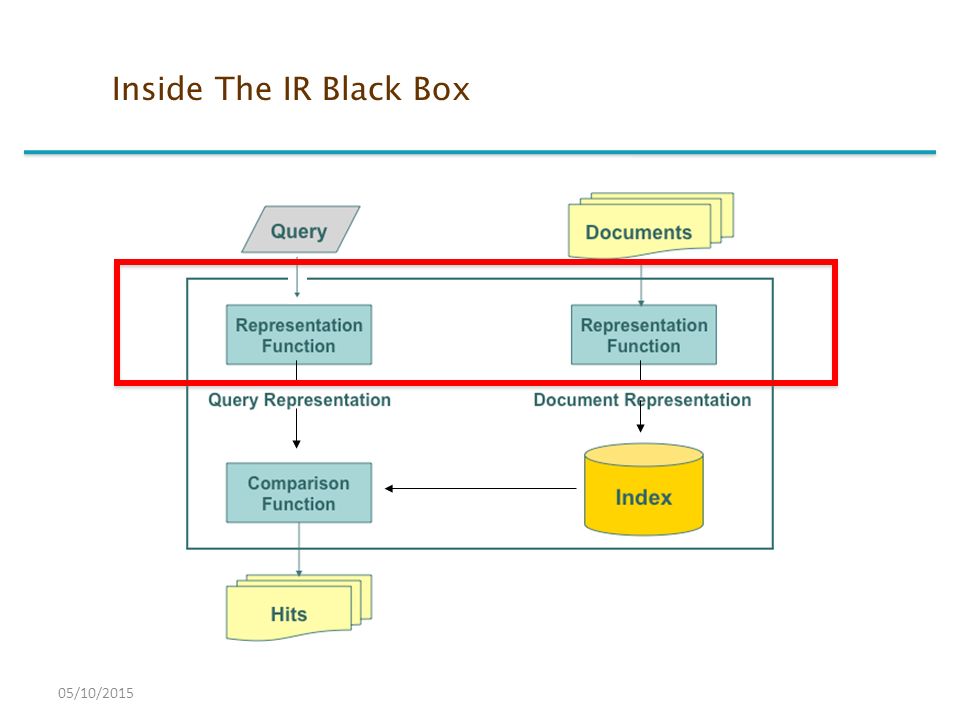 Inside The IR Black Box

Query

Documents

Representation Function

Representation Function

Query Representation

Document Representation

Comparison Function

Index

Hits

05/10/2015